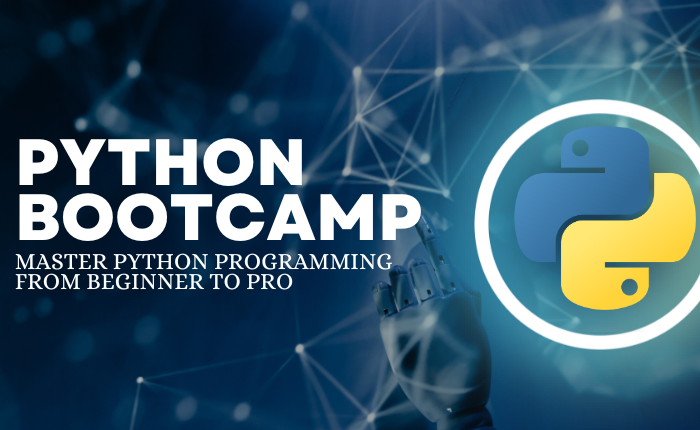 PYTHON BOOTCAMP

MASTER PYTHON PROGRAMMING FROM BEGINNER TO PRO